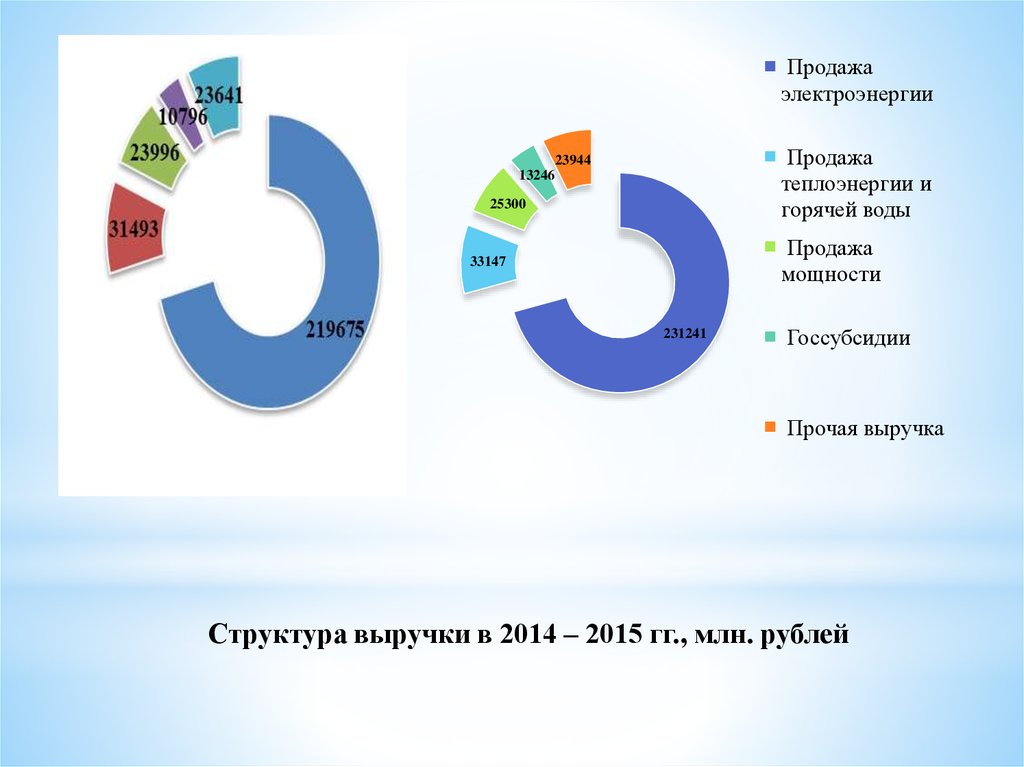 23641
10796
23996
31493
219675

23944
13246
25300
33147
231241

Продажа электроэнергии

Продажа теплоэнергии и горячей воды

Продажа мощности

Госсубсидии

Прочая выручка

Структура выручки в 2014 – 2015 гг., млн. рублей